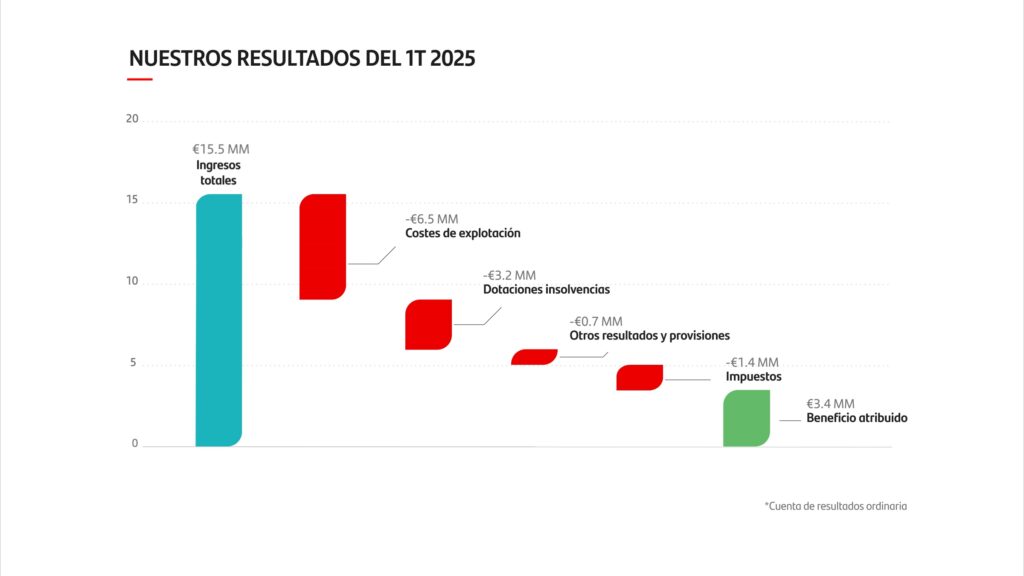 NUESTROS RESULTADOS DEL 1T 2025

20
15
10
5
0

€15.5 MM
Ingresos totales

-€6.5 MM
Costes de explotación

-€3.2 MM
Dotaciones insolvencias

-€0.7 MM
Otros resultados y provisiones

-€1.4 MM
Impuestos

€3.4 MM
Beneficio atribuido

*Cuenta de resultados ordinaria